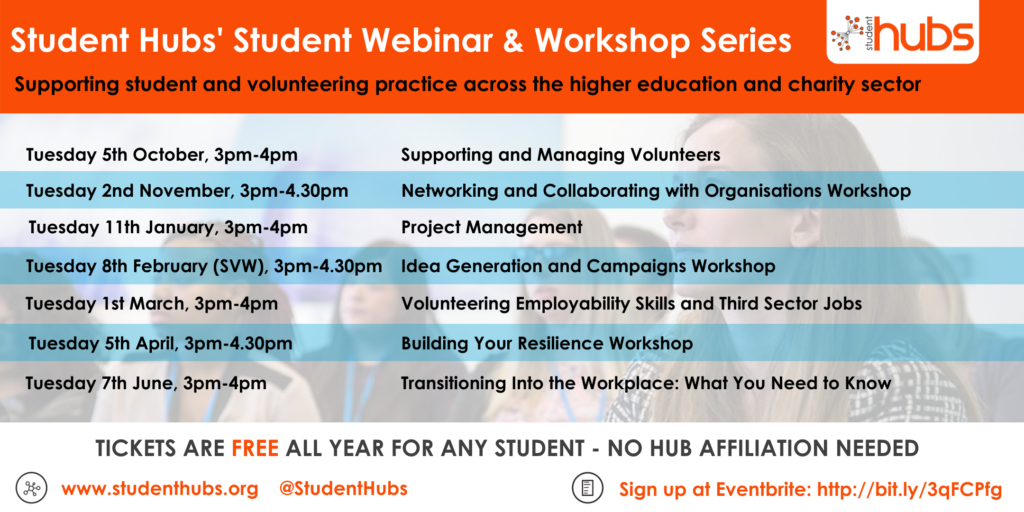 Student Hubs' Student Webinar & Workshop Series

student hubs

Supporting student and volunteering practice across the higher education and charity sector

| | |
|---|---|
| Tuesday 5th October, 3pm-4pm | Supporting and Managing Volunteers |
| Tuesday 2nd November, 3pm-4.30pm | Networking and Collaborating with Organisations Workshop |
| Tuesday 11th January, 3pm-4pm | Project Management |
| Tuesday 8th February (SVW), 3pm-4.30pm | Idea Generation and Campaigns Workshop |
| Tuesday 1st March, 3pm-4pm | Volunteering Employability Skills and Third Sector Jobs |
| Tuesday 5th April, 3pm-4.30pm | Building Your Resilience Workshop |
| Tuesday 7th June, 3pm-4pm | Transitioning Into the Workplace: What You Need to Know |

TICKETS ARE FREE ALL YEAR FOR ANY STUDENT - NO HUB AFFILIATION NEEDED

www.studenthubs.org @StudentHubs

Sign up at Eventbrite: http://bit.ly/3qFCPfg